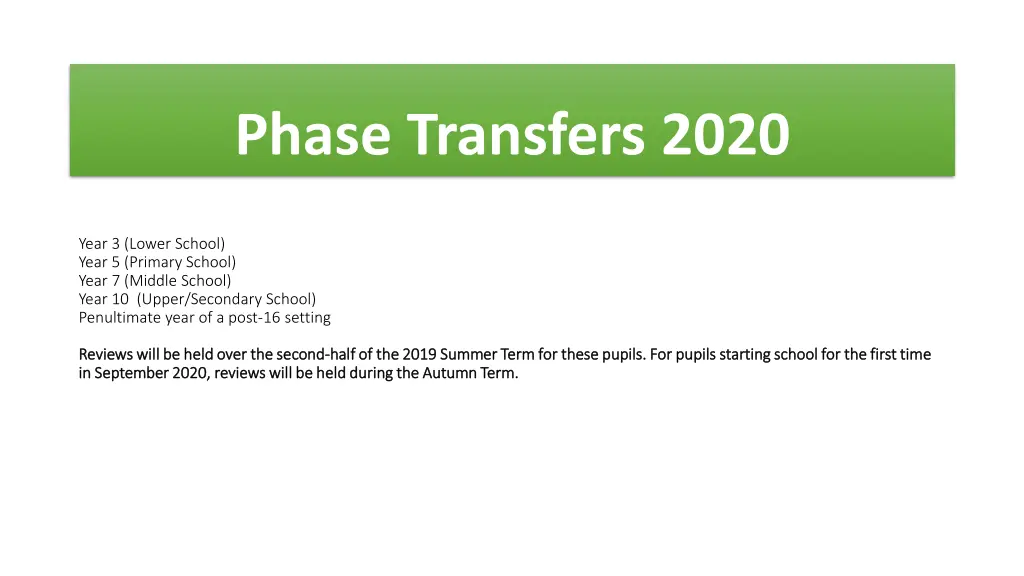 Phase Transfers 2020

Year 3 (Lower School)
Year 5 (Primary School)
Year 7 (Middle School)
Year 10 (Upper/Secondary School)
Penultimate year of a post-16 setting

Reviews will be held over the second-half of the 2019 Summer Term for these pupils. For pupils starting school for the first time in September 2020, reviews will be held during the Autumn Term.